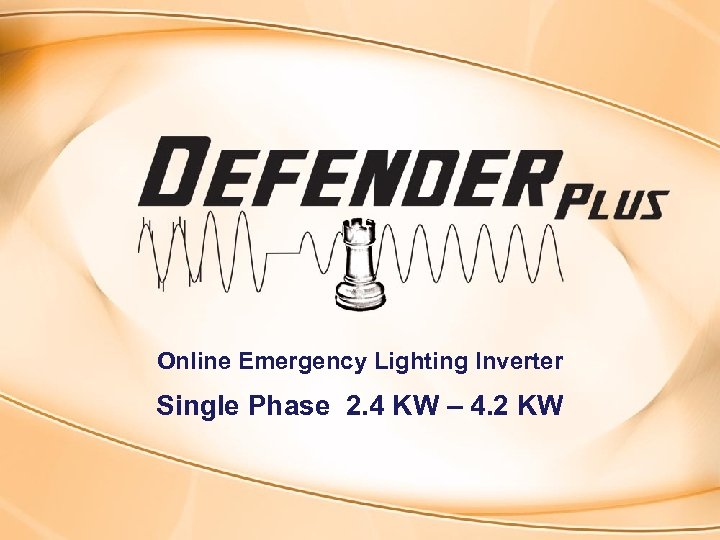 DEFENDER PLUS

Online Emergency Lighting Inverter

Single Phase 2.4 KW – 4.2 KW